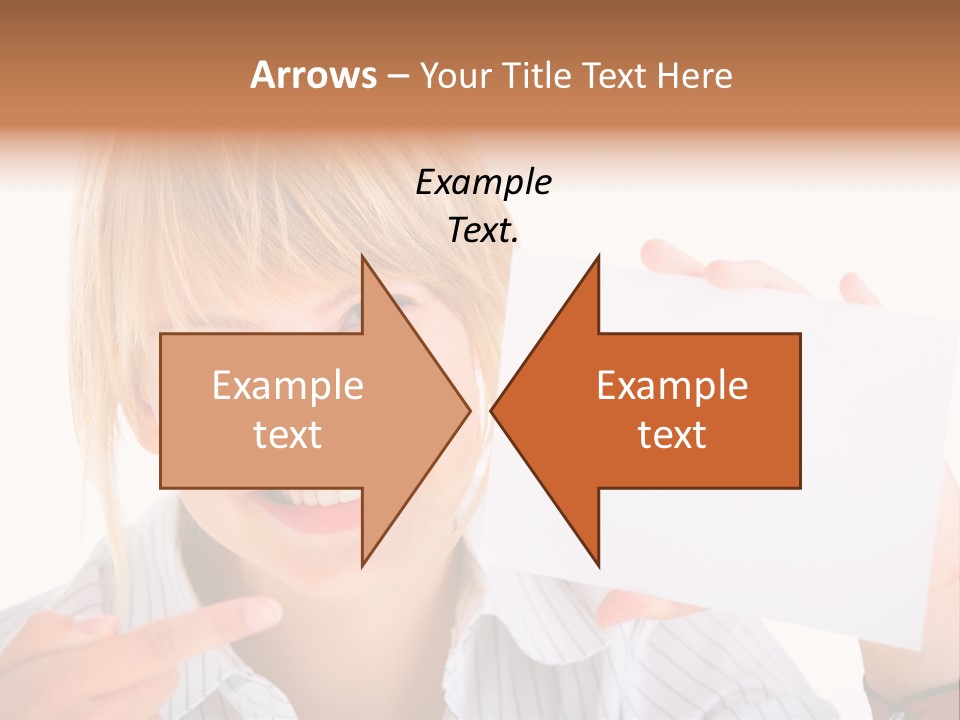 Arrows – Your Title Text Here

Example Text.

Example text

Example text